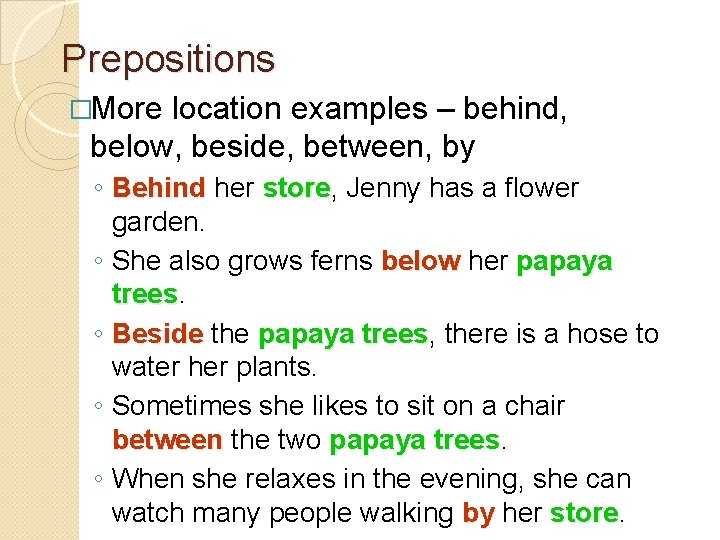 Prepositions

□More location examples – behind, below, beside, between, by

◦ Behind her store, Jenny has a flower garden.

◦ She also grows ferns below her papaya trees.

◦ Beside the papaya trees, there is a hose to water her plants.

◦ Sometimes she likes to sit on a chair between the two papaya trees.

◦ When she relaxes in the evening, she can watch many people walking by her store.